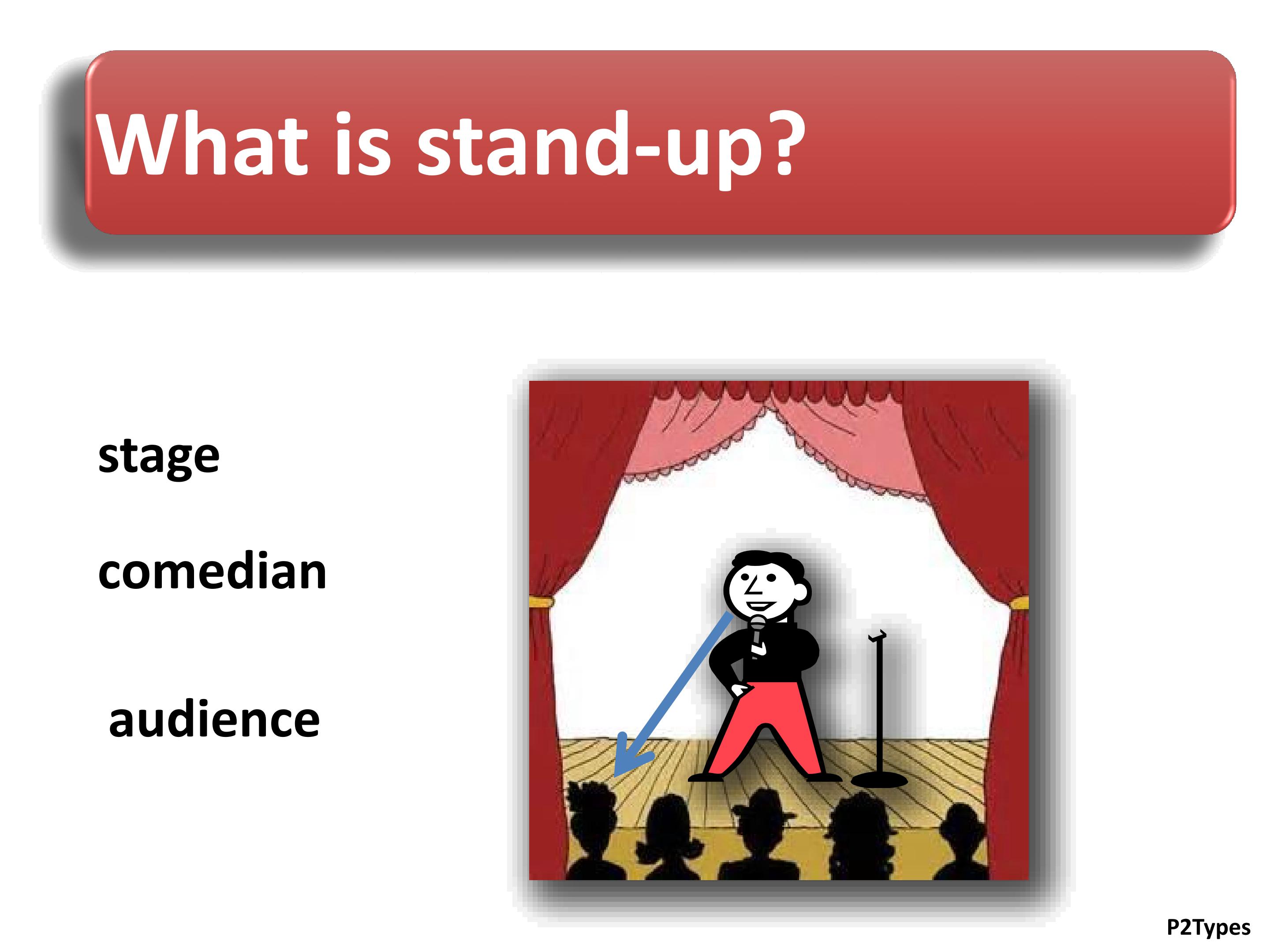 What is stand-up?

stage

comedian

audience

P2Types